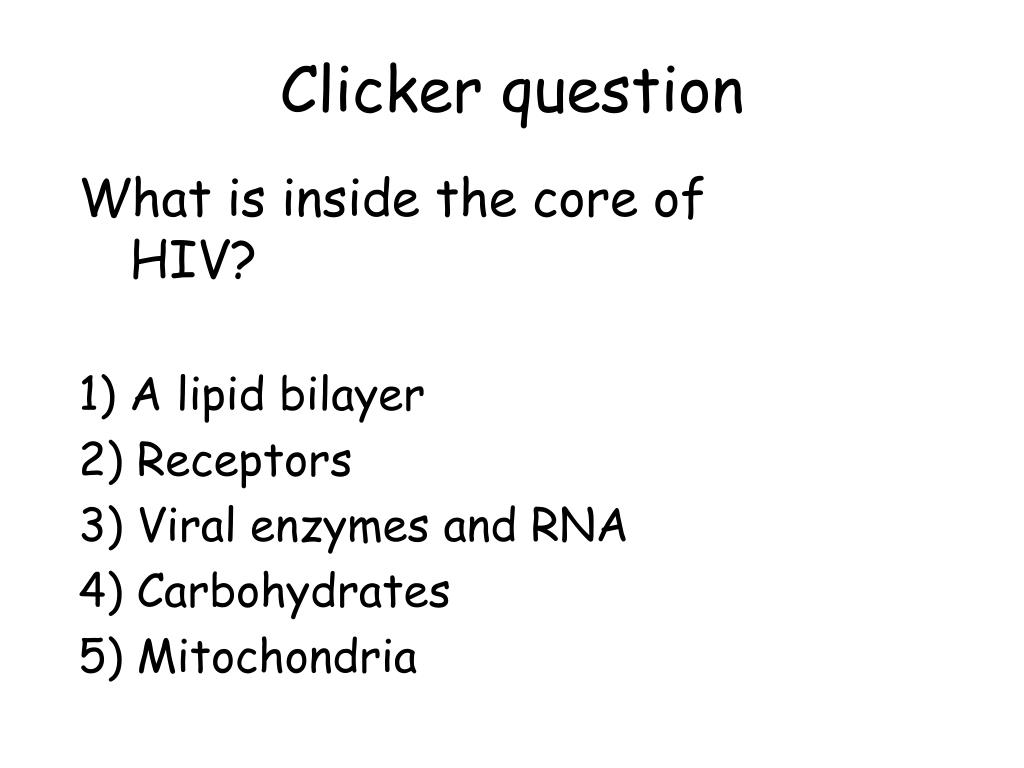 Clicker question

What is inside the core of HIV?

1) A lipid bilayer
2) Receptors
3) Viral enzymes and RNA
4) Carbohydrates
5) Mitochondria